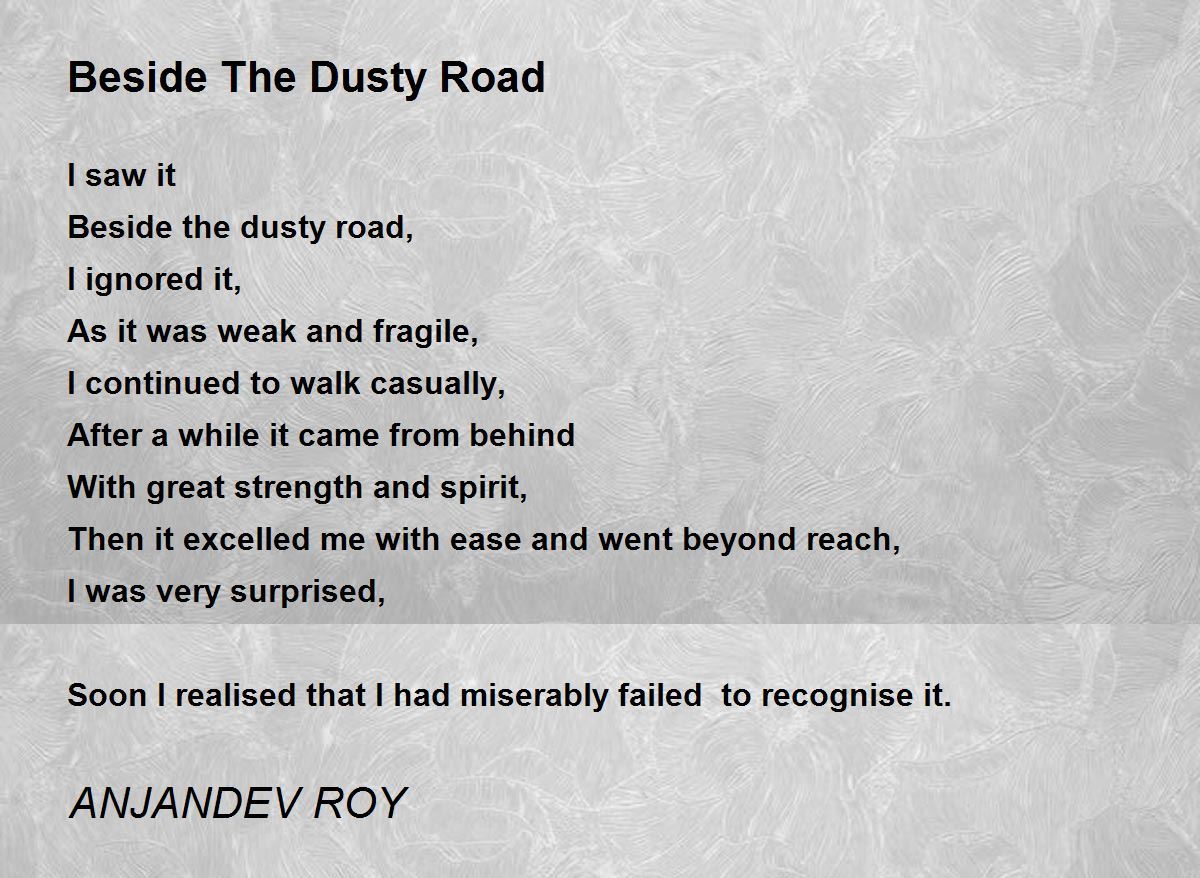 Beside The Dusty Road

I saw it
Beside the dusty road,
I ignored it,
As it was weak and fragile,
I continued to walk casually,
After a while it came from behind
With great strength and spirit,
Then it excelled me with ease and went beyond reach,
I was very surprised,

Soon I realised that I had miserably failed to recognise it.

ANJANDEV ROY